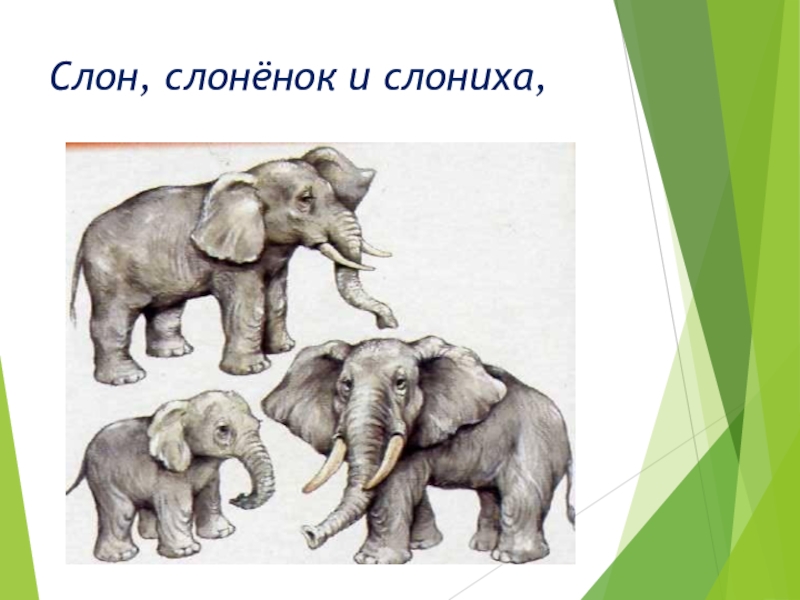 Слон, слонёнок и слониха,